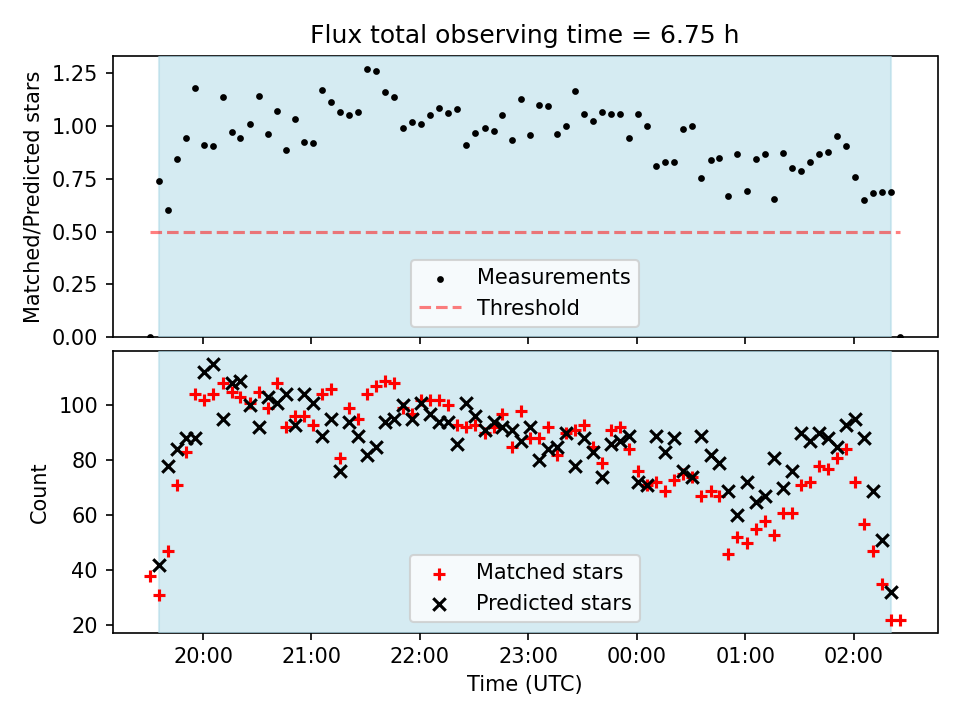 Flux total observing time = 6.75 h

Matched/Predicted stars

1.25
1.00
0.75
0.50
0.25
0.00

Measurements
Threshold

Count

100
80
60
40
20

Matched stars
Predicted stars

20:00
21:00
22:00
23:00
00:00
01:00
02:00

Time (UTC)